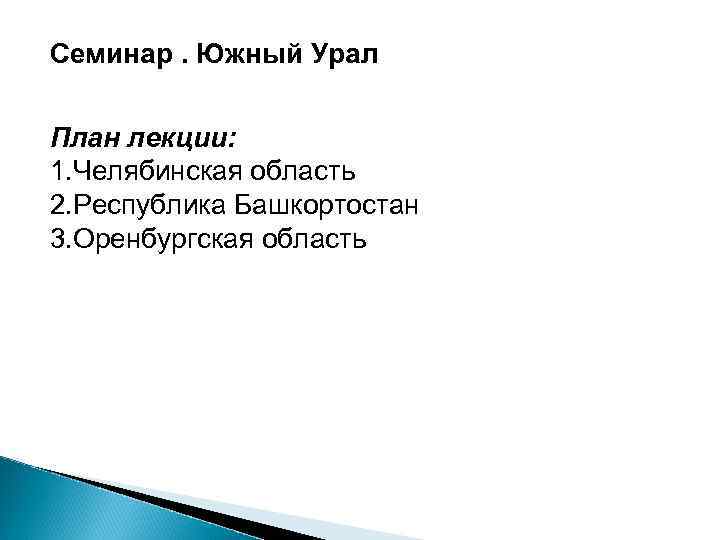 Семинар . Южный Урал

План лекции:
1.Челябинская область
2.Республика Башкортостан
3.Оренбургская область